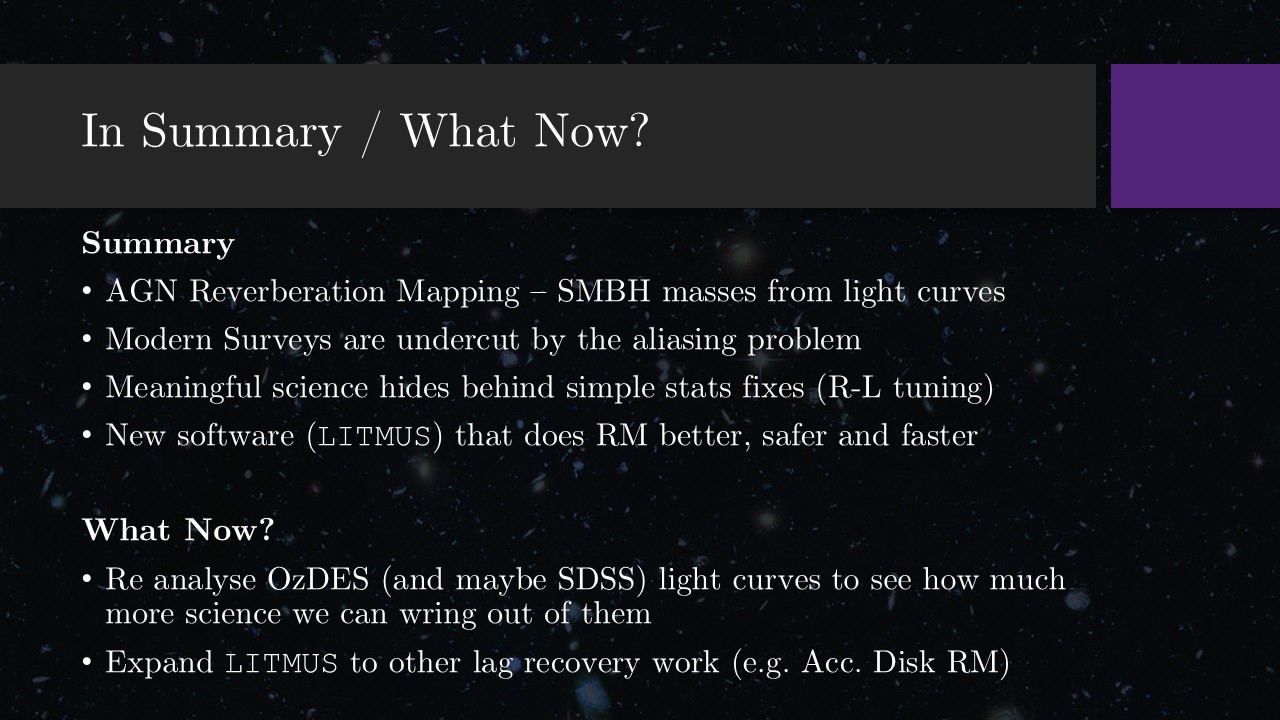 In Summary / What Now?

Summary
• AGN Reverberation Mapping – SMBH masses from light curves
• Modern Surveys are undercut by the aliasing problem
• Meaningful science hides behind simple stats fixes (R-L tuning)
• New software (LITMUS) that does RM better, safer and faster

What Now?
• Re analyse OzDES (and maybe SDSS) light curves to see how much more science we can wring out of them
• Expand LITMUS to other lag recovery work (e.g. Acc. Disk RM)